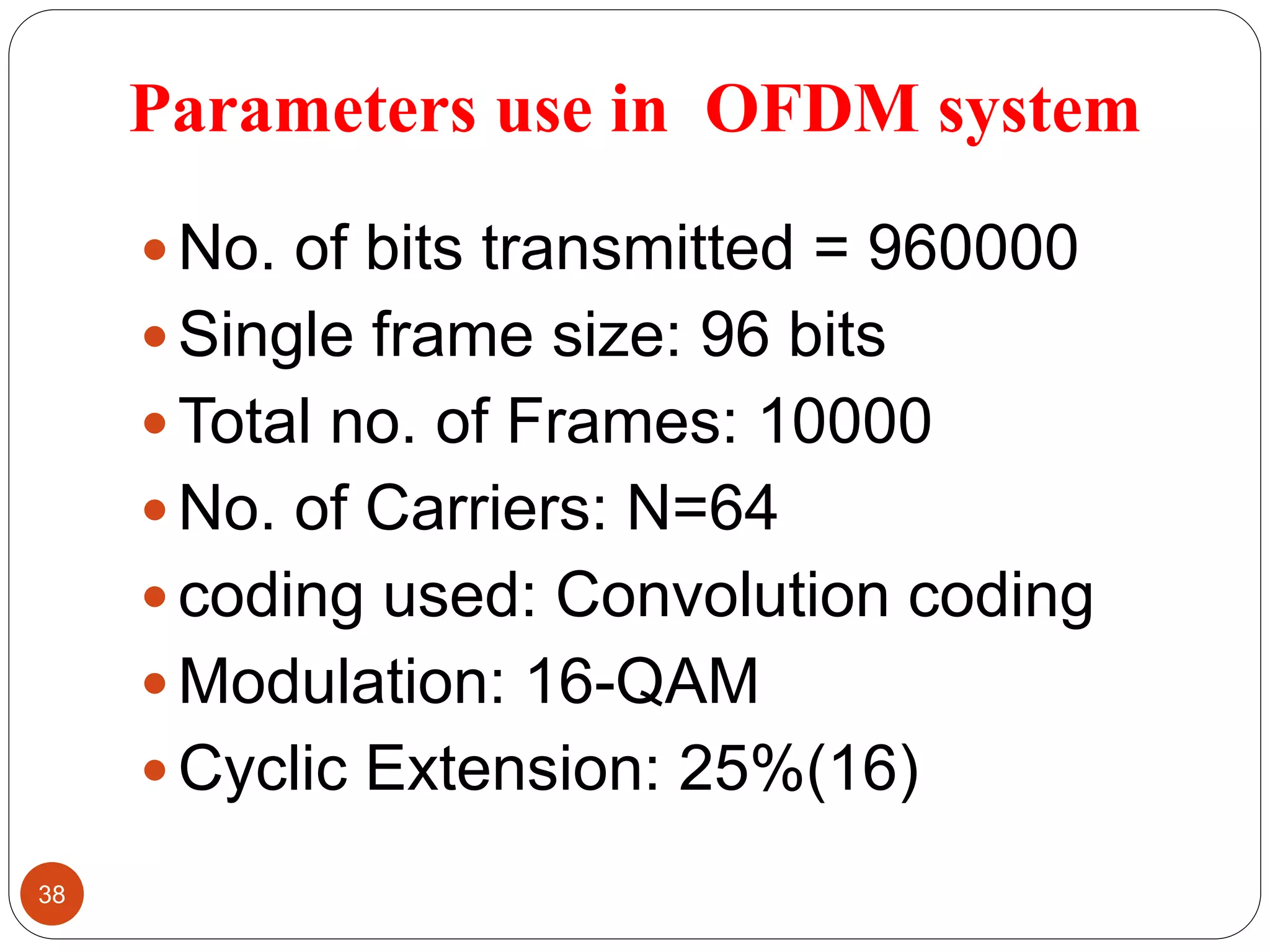 Parameters use in OFDM system

- No. of bits transmitted = 960000
- Single frame size: 96 bits
- Total no. of Frames: 10000
- No. of Carriers: N=64
- coding used: Convolution coding
- Modulation: 16-QAM
- Cyclic Extension: 25%(16)

38